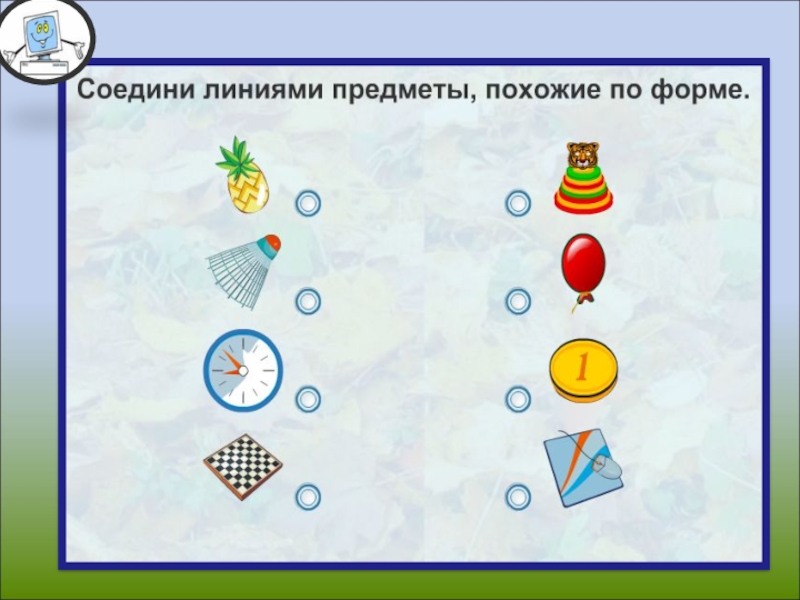 Соедини линиями предметы, похожие по форме.

1